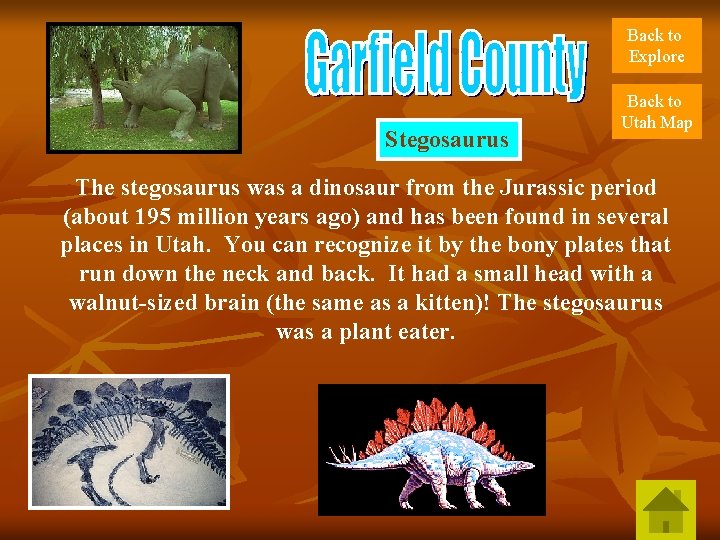 Garfield County

Back to Explore

Back to Utah Map

Stegosaurus

The stegosaurus was a dinosaur from the Jurassic period (about 195 million years ago) and has been found in several places in Utah. You can recognize it by the bony plates that run down the neck and back. It had a small head with a walnut-sized brain (the same as a kitten)! The stegosaurus was a plant eater.